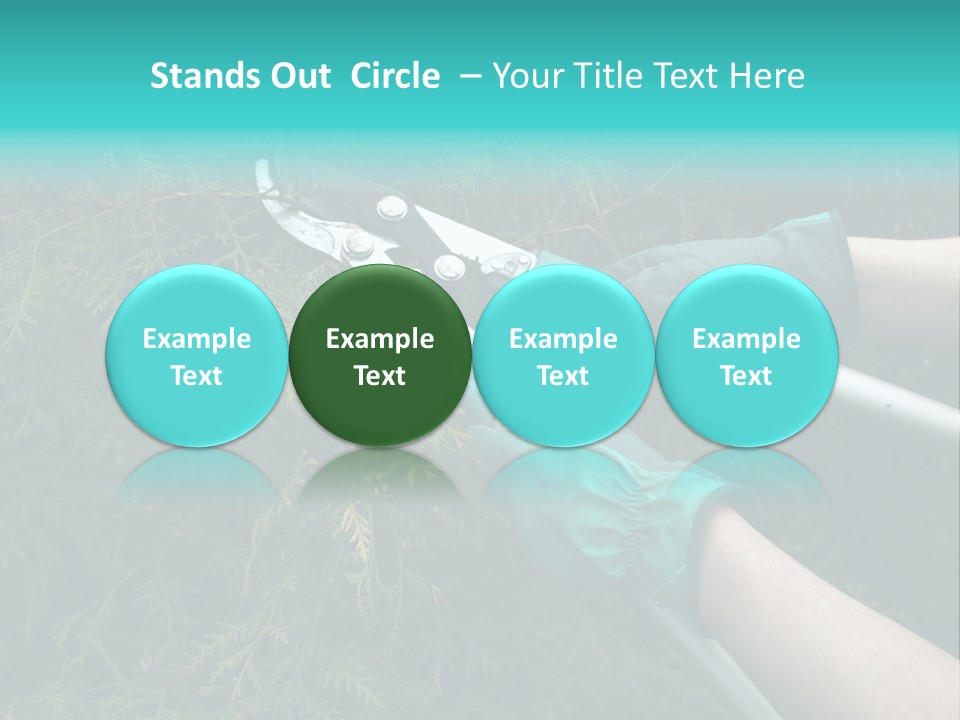 Stands Out Circle – Your Title Text Here

Example Text

Example Text

Example Text

Example Text